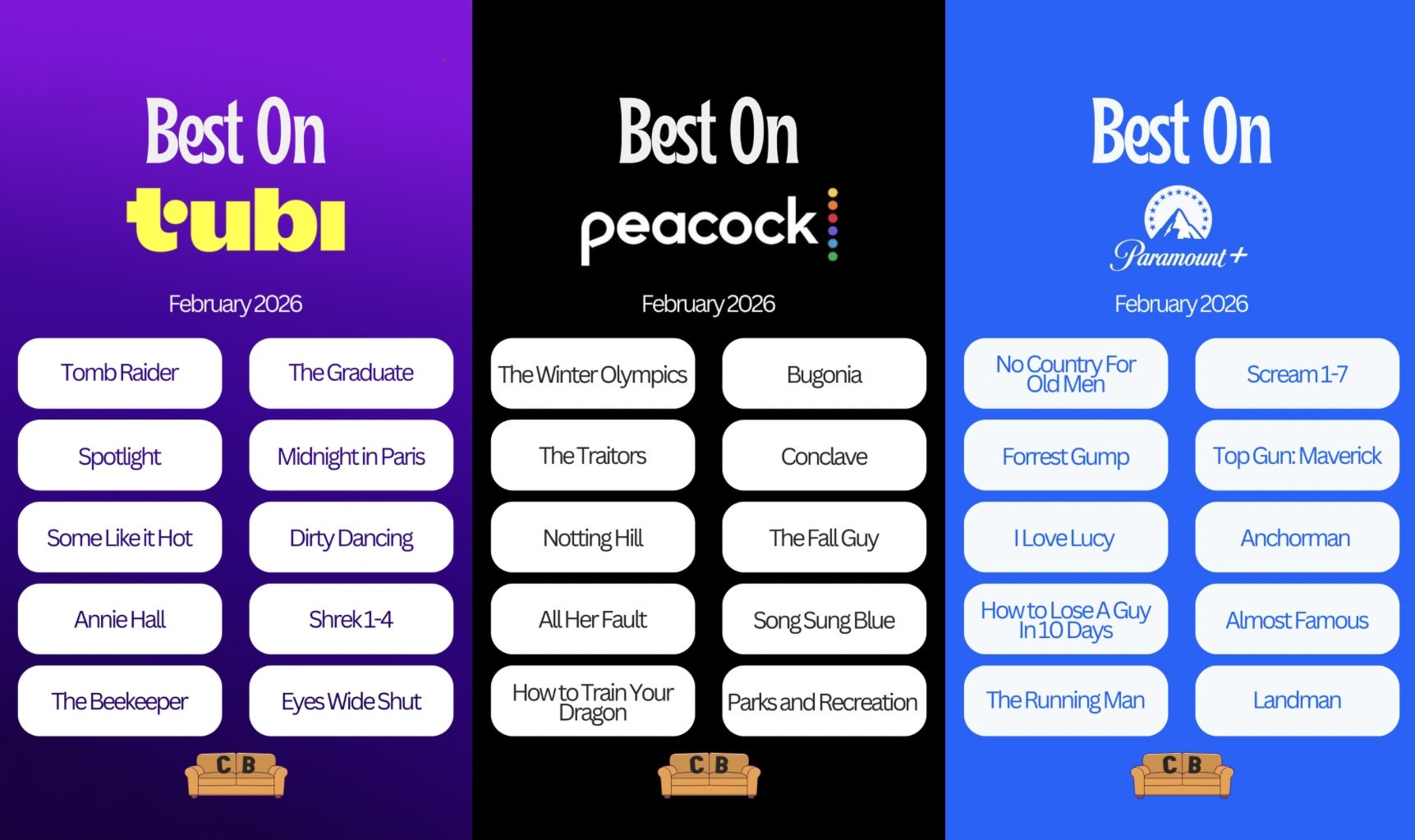 Best On

tubi

February 2026

Tomb Raider

The Graduate

Spotlight

Midnight in Paris

Some Like it Hot

Dirty Dancing

Annie Hall

Shrek 1-4

The Beekeeper

Eyes Wide Shut

C B

Best On

peacock

February 2026

The Winter Olympics

Bugonia

The Traitors

Conclave

Notting Hill

The Fall Guy

All Her Fault

Song Sung Blue

How to Train Your Dragon

Parks and Recreation

C B

Best On

Paramount+

February 2026

No Country For Old Men

Scream 1-7

Forrest Gump

Top Gun: Maverick

I Love Lucy

Anchorman

How to Lose A Guy In 10 Days

Almost Famous

The Running Man

Landman

C B